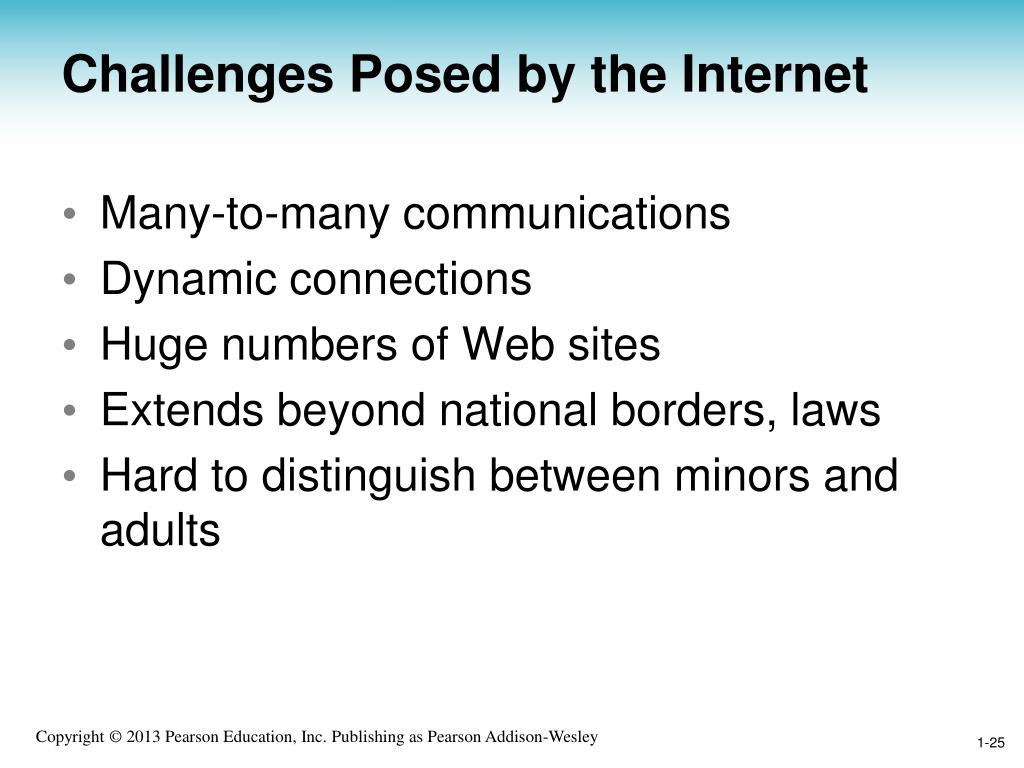 Challenges Posed by the Internet

• Many-to-many communications
• Dynamic connections
• Huge numbers of Web sites
• Extends beyond national borders, laws
• Hard to distinguish between minors and adults

Copyright © 2013 Pearson Education, Inc. Publishing as Pearson Addison-Wesley

1-25